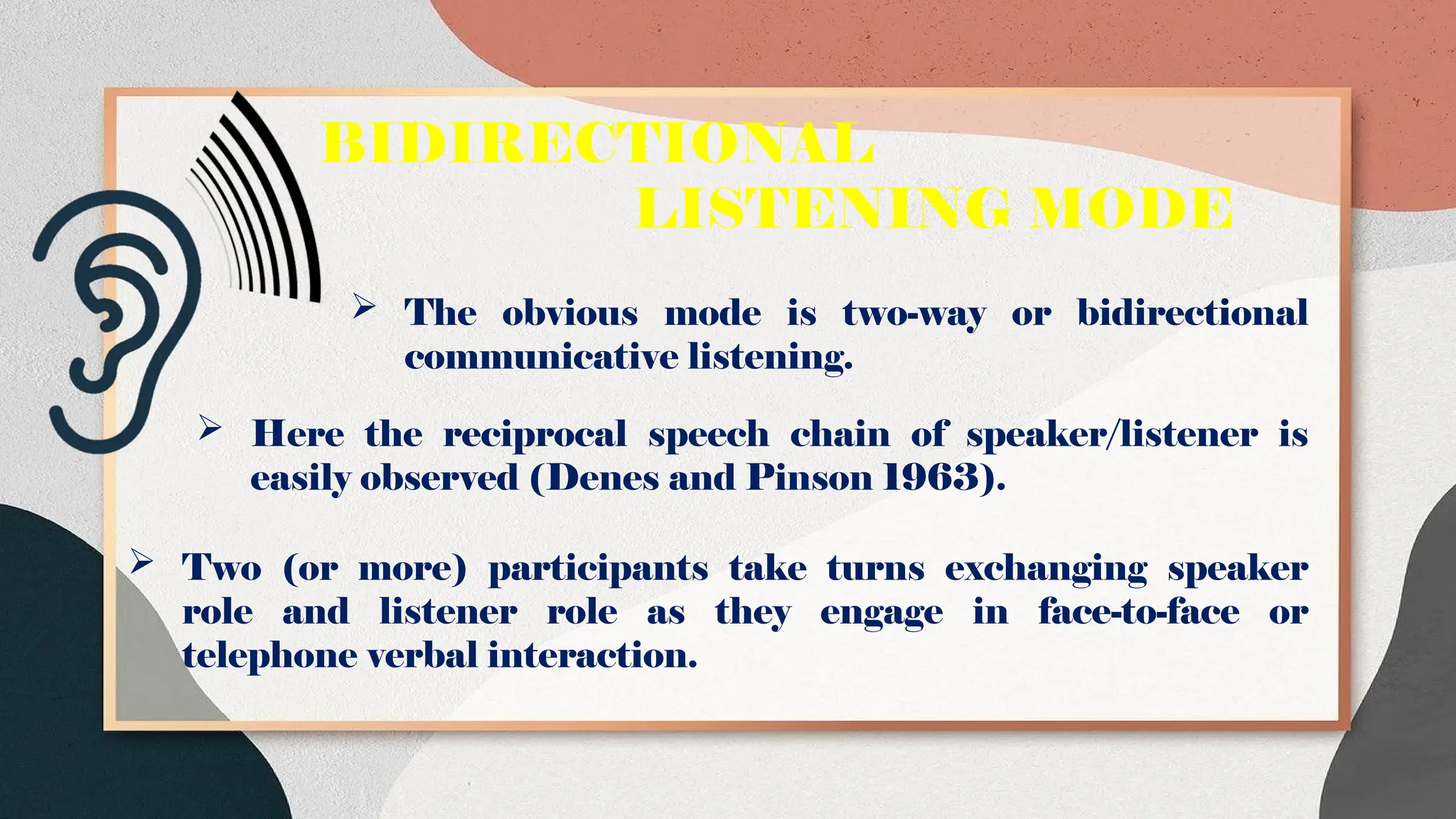 BIDIRECTIONAL
LISTENING MODE

➢ The obvious mode is two-way or bidirectional communicative listening.

➢ Here the reciprocal speech chain of speaker/listener is easily observed (Denes and Pinson 1963).

➢ Two (or more) participants take turns exchanging speaker role and listener role as they engage in face-to-face or telephone verbal interaction.